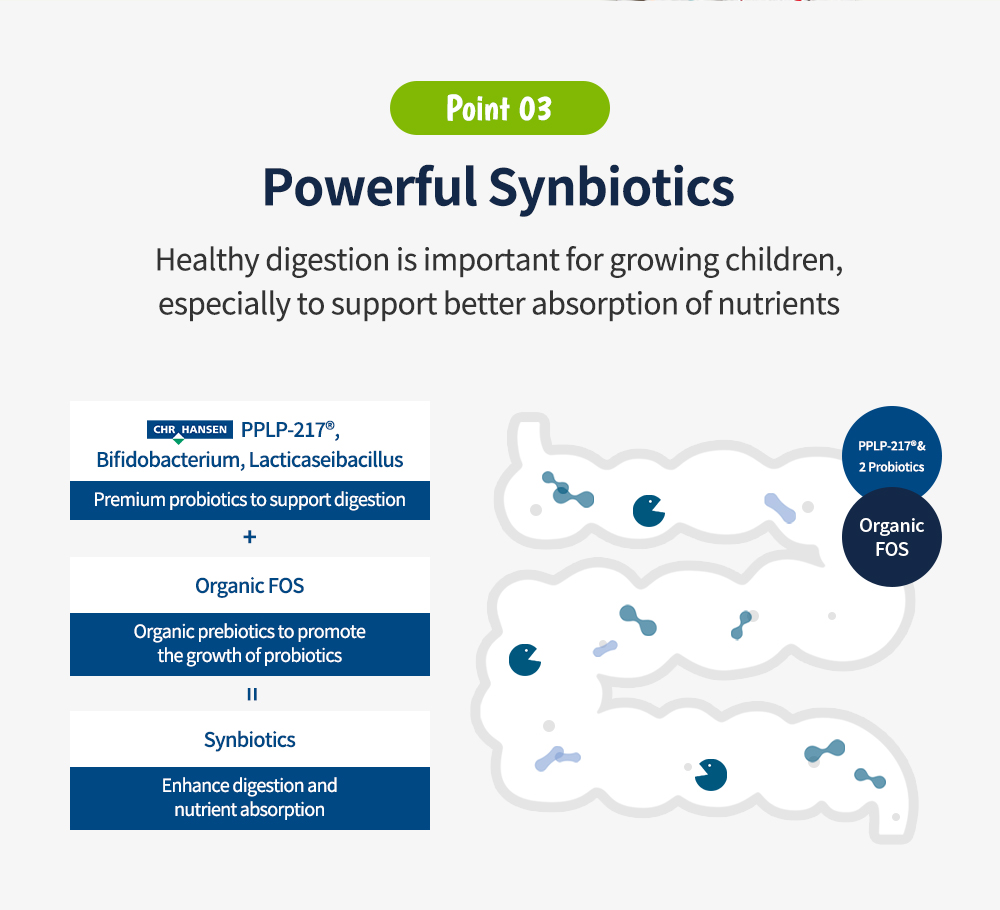 Point 03

Powerful Synbiotics

Healthy digestion is important for growing children, especially to support better absorption of nutrients

CHR HANSEN PPLP-217®, Bifidobacterium, Lacticaseibacillus

Premium probiotics to support digestion

+

Organic FOS

Organic prebiotics to promote the growth of probiotics

=

Synbiotics

Enhance digestion and nutrient absorption

PPLP-217®& 2 Probiotics

Organic FOS